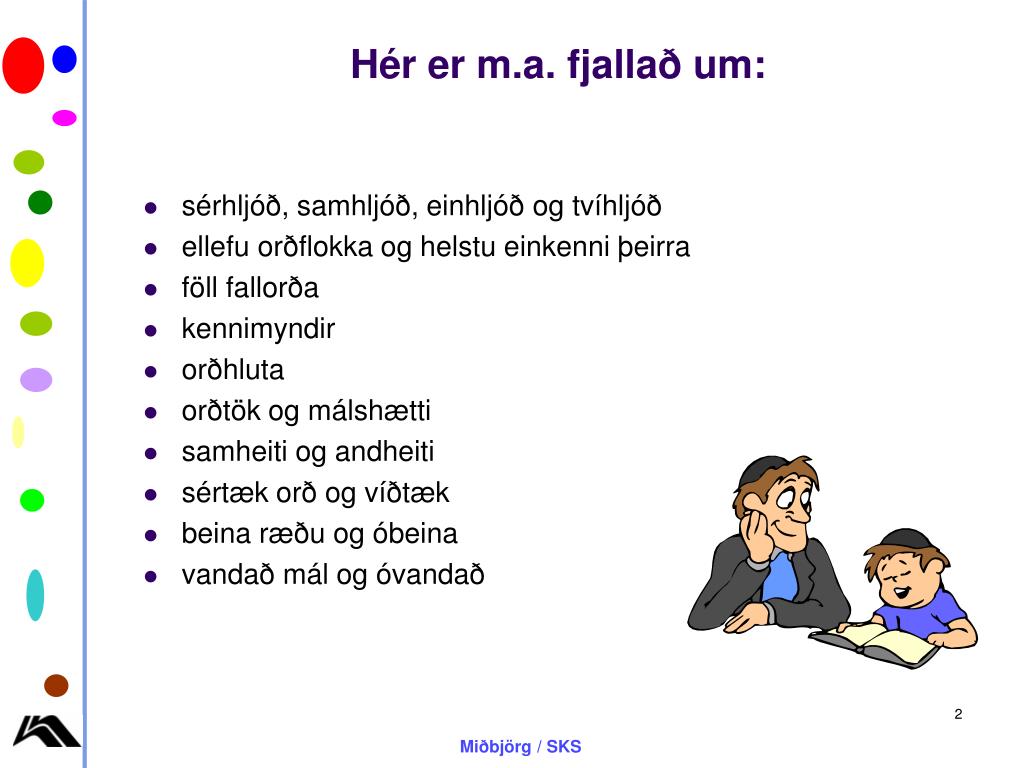 Hér er m.a. fjallað um:

- sérhljóð, samhljóð, einhljóð og tvíhljóð
- ellefu orðflokka og helstu einkenni þeirra
- föll fallorða
- kennimyndir
- orðhluta
- orðtök og málshætti
- samheiti og andheiti
- sértæk orð og víðtæk
- beina ræðu og óbeina
- vandað mál og óvandað

2

Miðbjörg / SKS